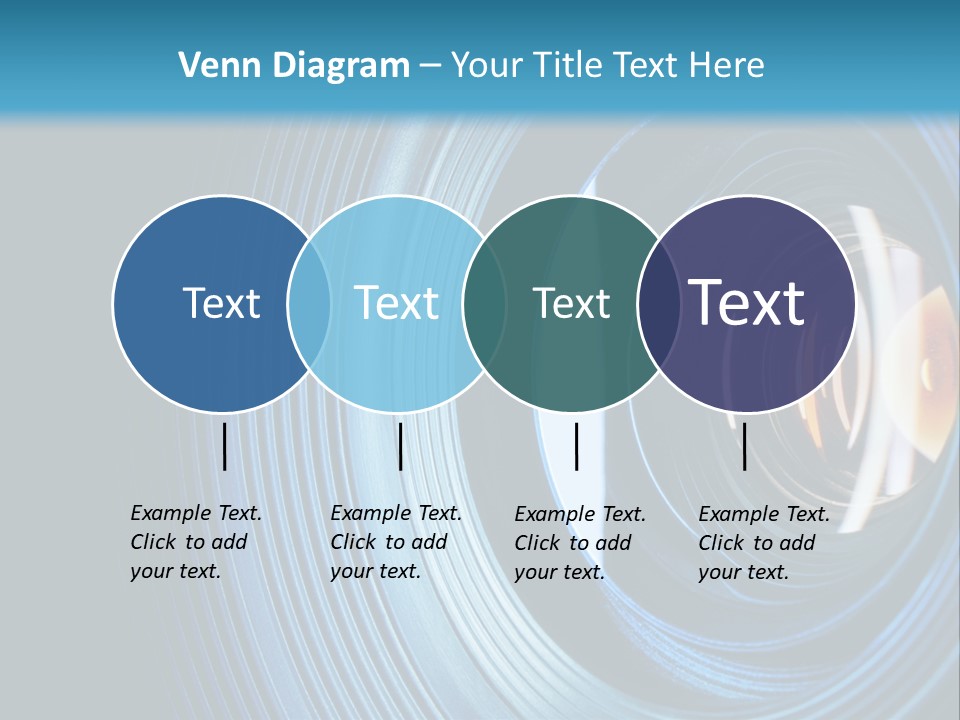 Venn Diagram – Your Title Text Here

Text

Text

Text

Text

Example Text. Click to add your text.

Example Text. Click to add your text.

Example Text. Click to add your text.

Example Text. Click to add your text.